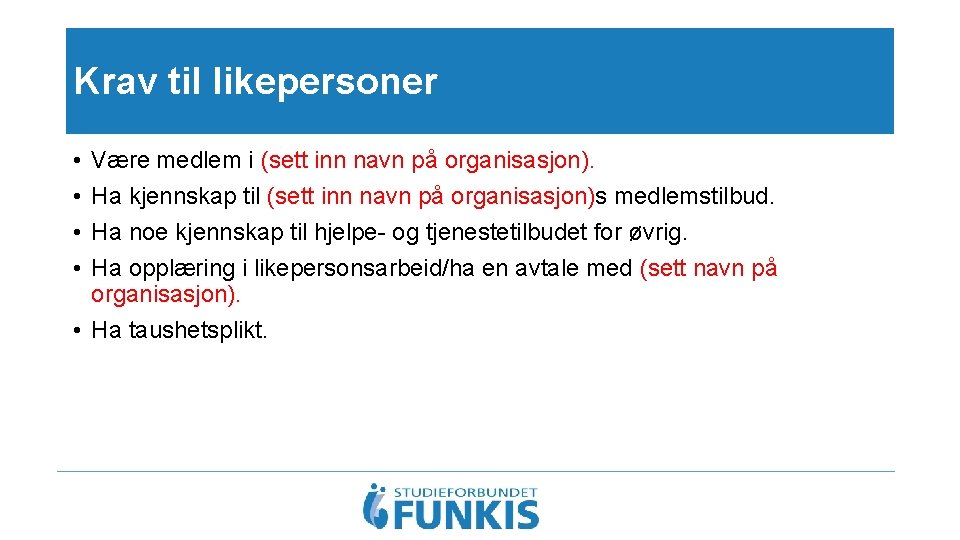 Krav til likepersoner

• Være medlem i (sett inn navn på organisasjon).
• Ha kjennskap til (sett inn navn på organisasjon)s medlemstilbud.
• Ha noe kjennskap til hjelpe- og tjenestetilbudet for øvrig.
• Ha opplæring i likepersonsarbeid/ha en avtale med (sett navn på organisasjon).
• Ha taushetsplikt.

STUDIEFORBUNDET
FUNKIS